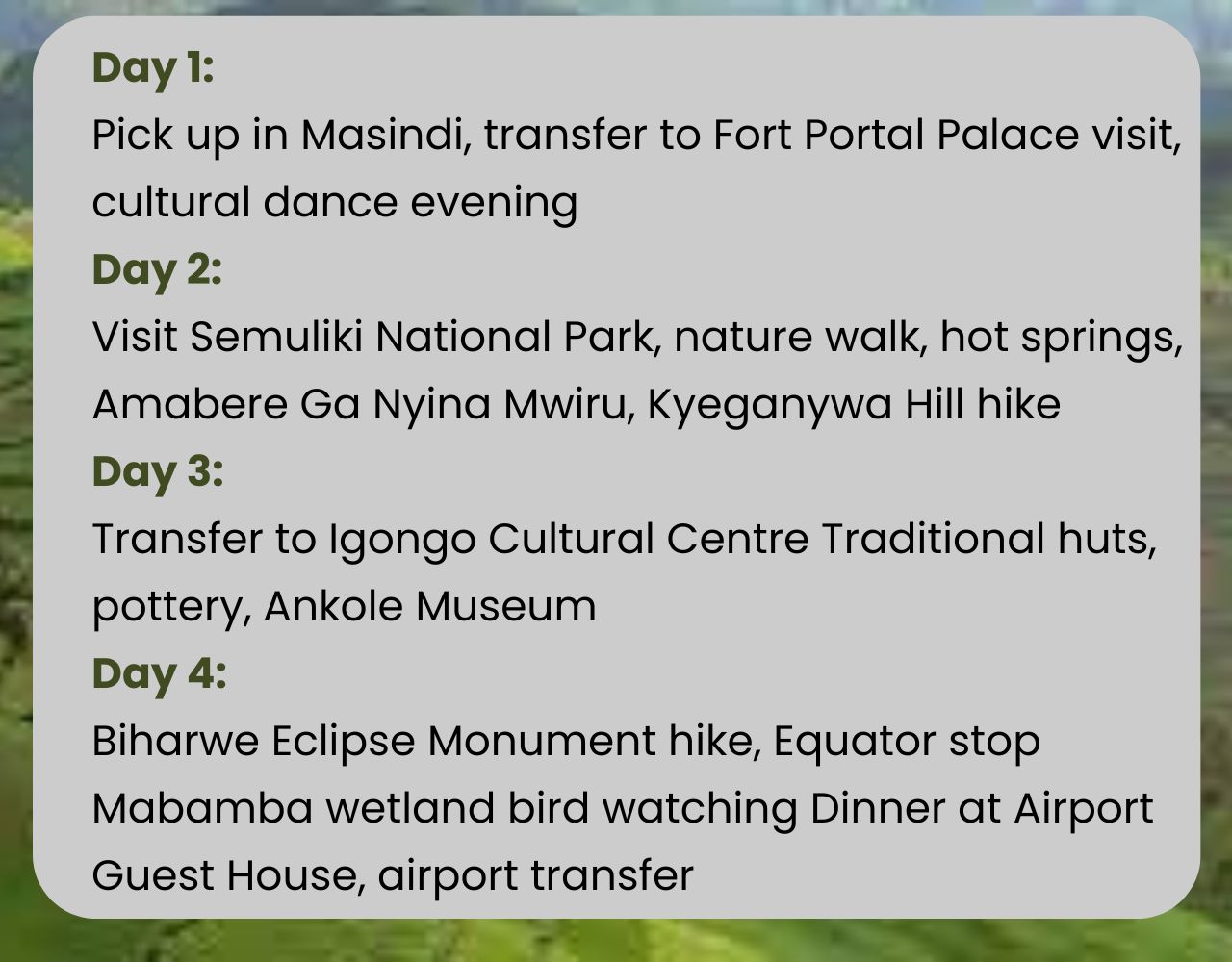 Day 1:
Pick up in Masindi, transfer to Fort Portal Palace visit, cultural dance evening

Day 2:
Visit Semuliki National Park, nature walk, hot springs, Amabere Ga Nyina Mwiru, Kyeganywa Hill hike

Day 3:
Transfer to Igongo Cultural Centre Traditional huts, pottery, Ankole Museum

Day 4:
Biharwe Eclipse Monument hike, Equator stop Mabamba wetland bird watching Dinner at Airport Guest House, airport transfer